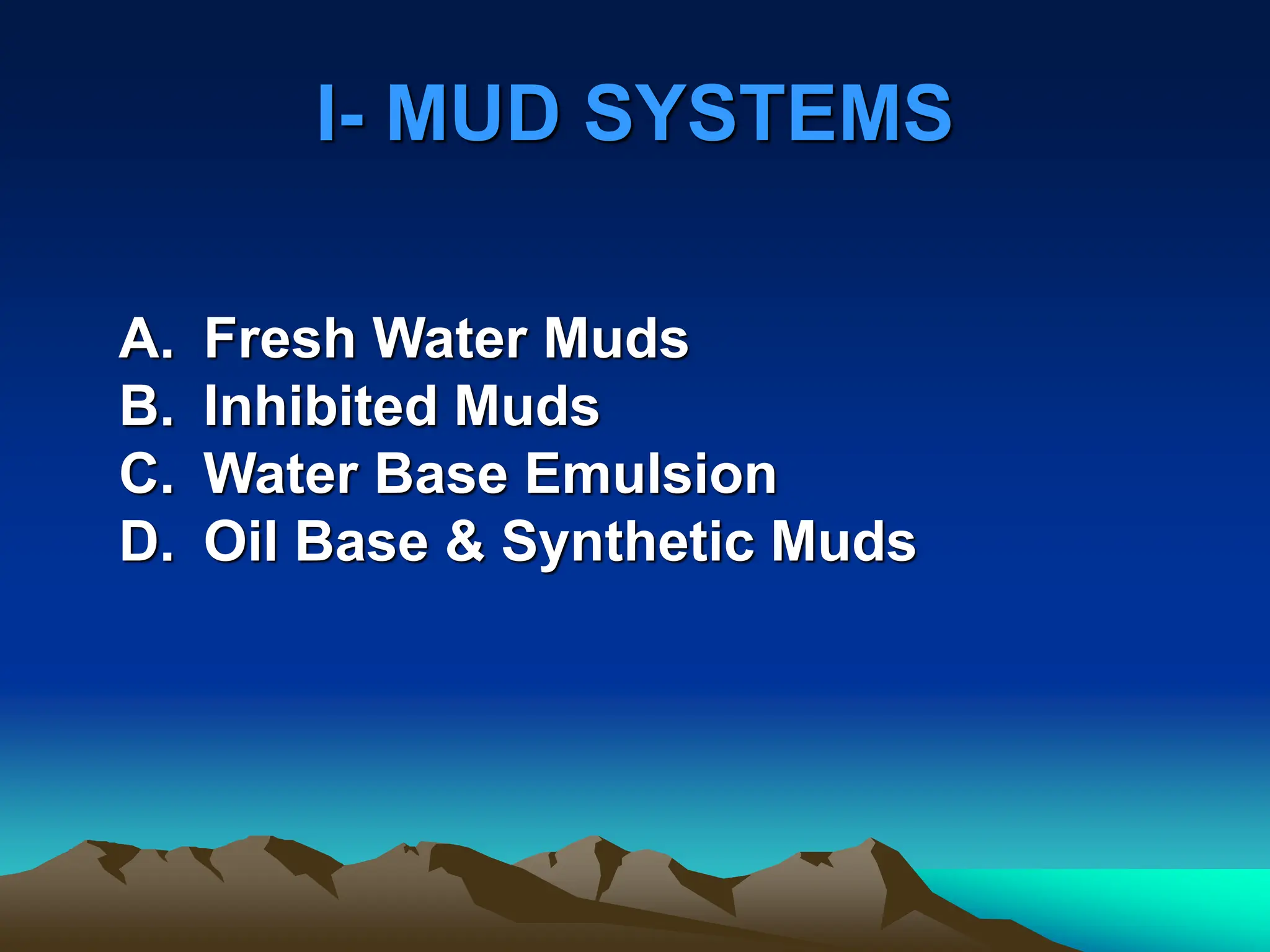 I- MUD SYSTEMS

A. Fresh Water Muds
B. Inhibited Muds
C. Water Base Emulsion
D. Oil Base & Synthetic Muds